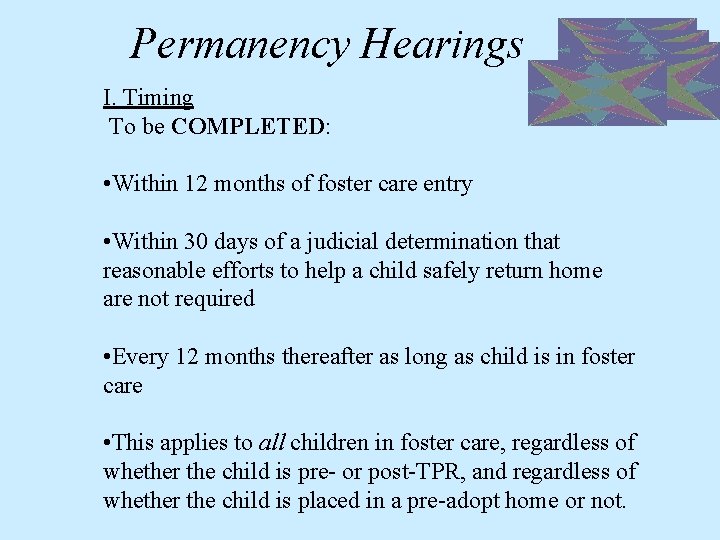 Permanency Hearings

I. Timing
To be COMPLETED:

•Within 12 months of foster care entry

•Within 30 days of a judicial determination that reasonable efforts to help a child safely return home are not required

•Every 12 months thereafter as long as child is in foster care

•This applies to all children in foster care, regardless of whether the child is pre- or post-TPR, and regardless of whether the child is placed in a pre-adopt home or not.